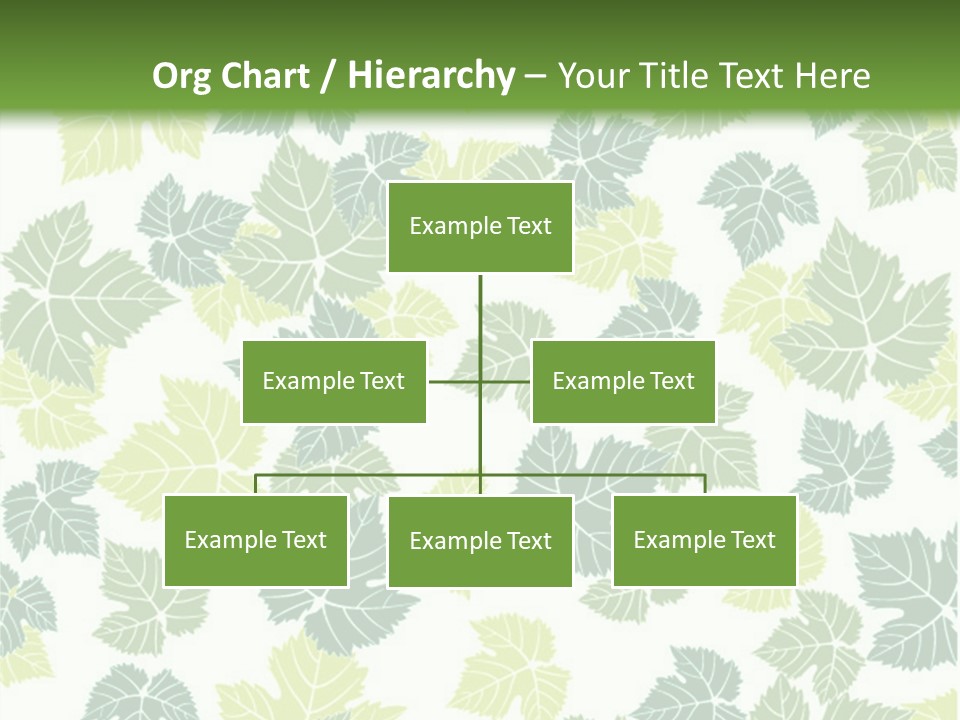 Org Chart / Hierarchy – Your Title Text Here

Example Text

Example Text

Example Text

Example Text

Example Text

Example Text